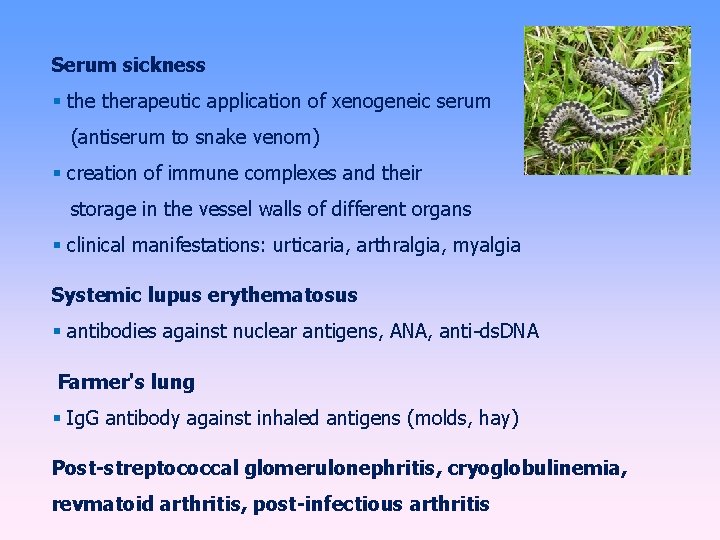 Serum sickness

▪ the therapeutic application of xenogeneic serum (antiserum to snake venom)

▪ creation of immune complexes and their storage in the vessel walls of different organs

▪ clinical manifestations: urticaria, arthralgia, myalgia

Systemic lupus erythematosus

▪ antibodies against nuclear antigens, ANA, anti-dsDNA

Farmer's lung

▪ IgG antibody against inhaled antigens (molds, hay)

Post-streptococcal glomerulonephritis, cryoglobulinemia, revmatoid arthritis, post-infectious arthritis